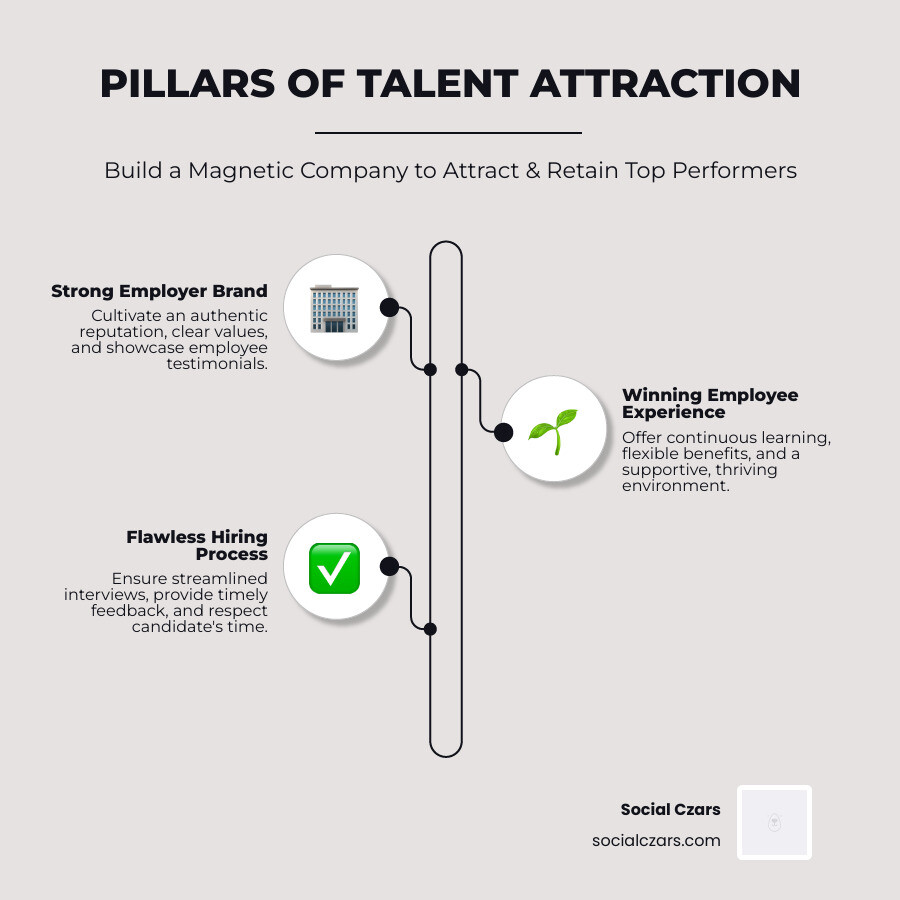 PILLARS OF TALENT ATTRACTION

Build a Magnetic Company to Attract & Retain Top Performers

Strong Employer Brand
Cultivate an authentic reputation, clear values, and showcase employee testimonials.

Winning Employee Experience
Offer continuous learning, flexible benefits, and a supportive, thriving environment.

Flawless Hiring Process
Ensure streamlined interviews, provide timely feedback, and respect candidate's time.

Social Czars
socialczars.com